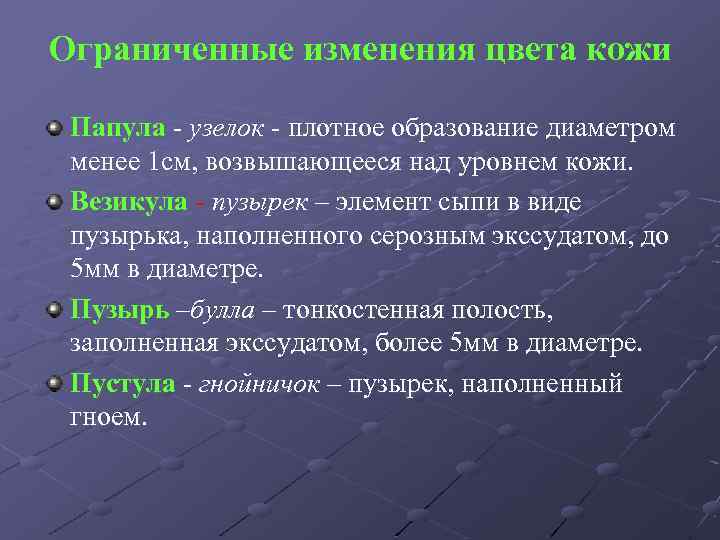 Ограниченные изменения цвета кожи

Папула - узелок - плотное образование диаметром менее 1см, возвышающееся над уровнем кожи.

Везикула - пузырек – элемент сыпи в виде пузырька, наполненного серозным экссудатом, до 5мм в диаметре.

Пузырь –булла – тонкостенная полость, заполненная экссудатом, более 5мм в диаметре.

Пустула - гнойничок – пузырек, наполненный гноем.